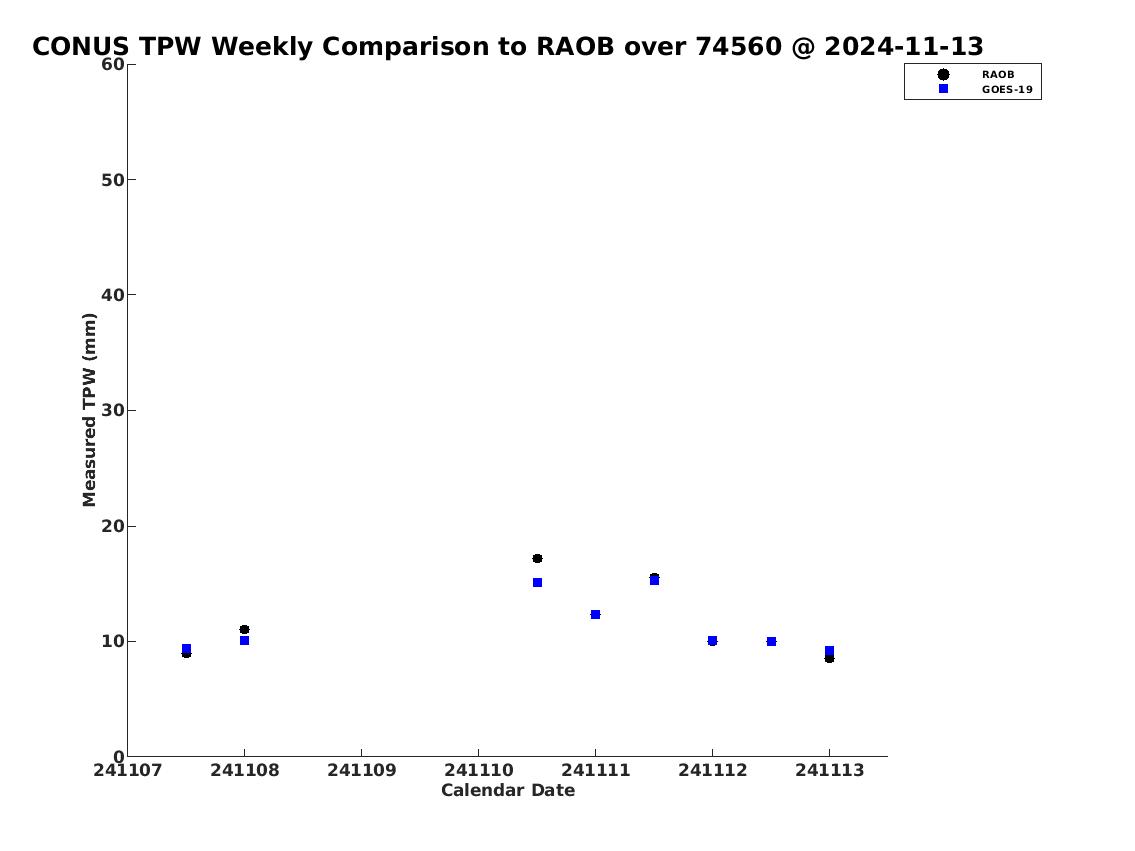 CONUS TPW Weekly Comparison to RAOB over 74560 @ 2024-11-13

RAOB
GOES-19

Measured TPW (mm)

60
50
40
30
20
10
0

241107
241108
241109
241110
241111
241112
241113

Calendar Date